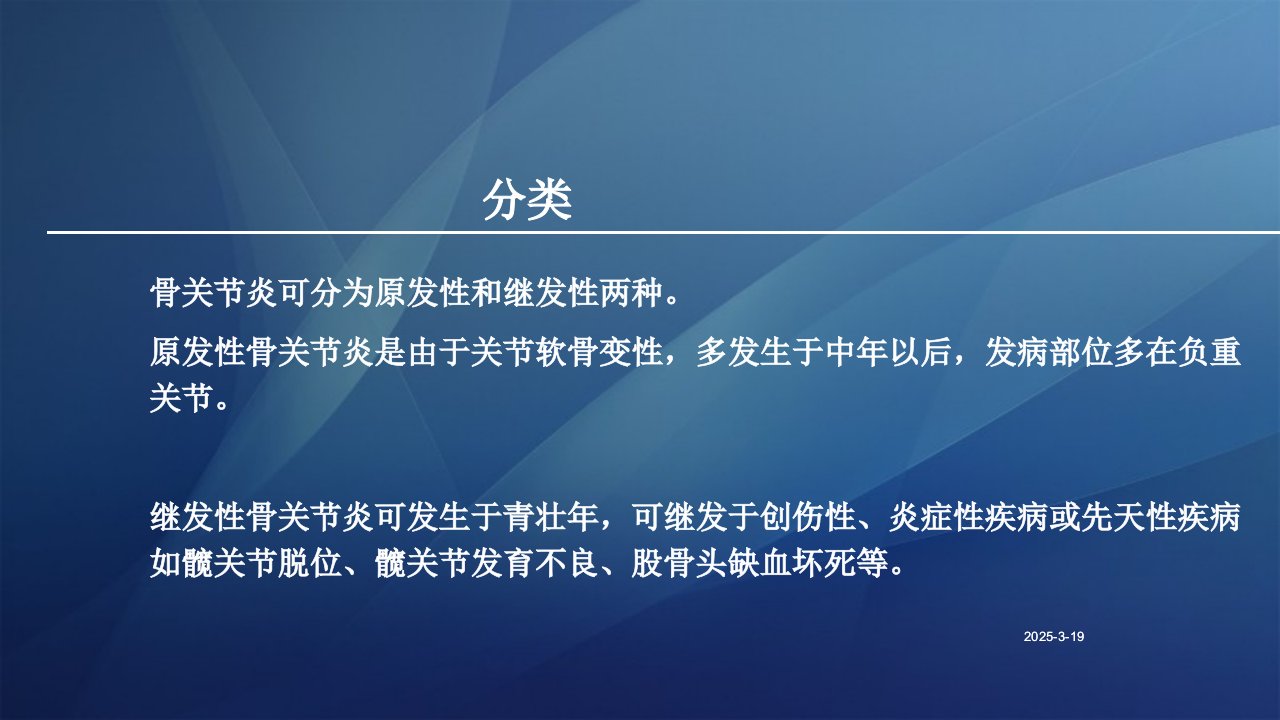 分类

骨关节炎可分为原发性和继发性两种。

原发性骨关节炎是由于关节软骨变性，多发生于中年以后，发病部位多在负重关节。

继发性骨关节炎可发生于青壮年，可继发于创伤性、炎症性疾病或先天性疾病如髋关节脱位、髋关节发育不良、股骨头缺血坏死等。

2025-3-19